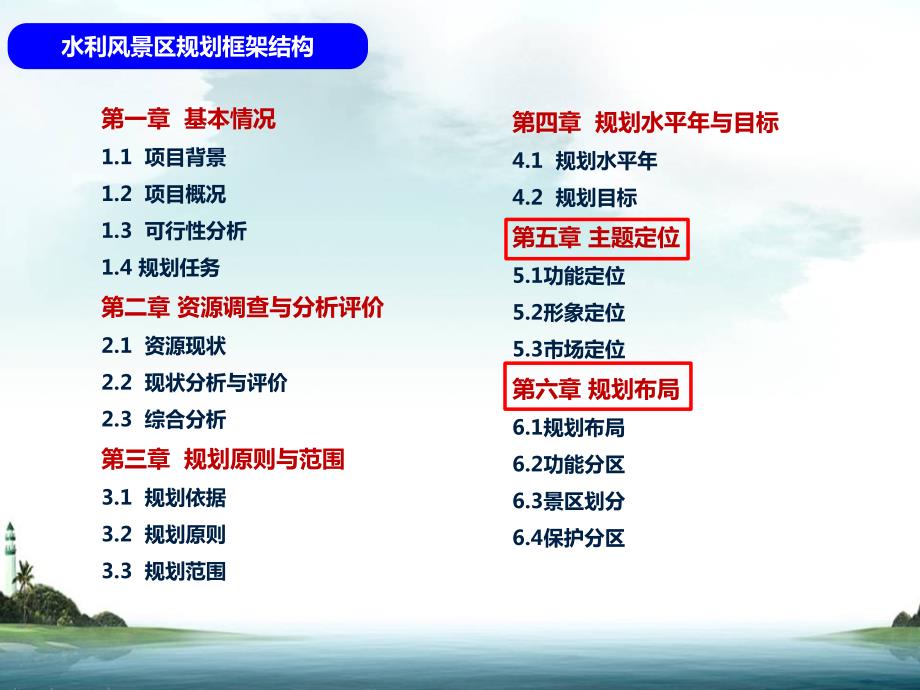 水利风景区规划框架结构

第一章 基本情况
1.1 项目背景
1.2 项目概况
1.3 可行性分析
1.4 规划任务
第二章 资源调查与分析评价
2.1 资源现状
2.2 现状分析与评价
2.3 综合分析
第三章 规划原则与范围
3.1 规划依据
3.2 规划原则
3.3 规划范围

第四章 规划水平年与目标
4.1 规划水平年
4.2 规划目标
第五章 主题定位
5.1功能定位
5.2形象定位
5.3市场定位
第六章 规划布局
6.1规划布局
6.2功能分区
6.3景区划分
6.4保护分区